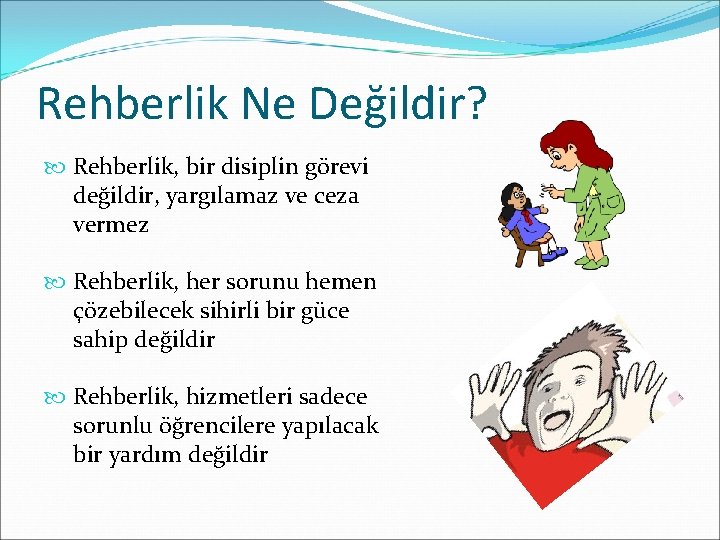 Rehberlik Ne Değildir?

Rehberlik, bir disiplin görevi değildir, yargılamaz ve ceza vermez

Rehberlik, her sorunu hemen çözebilecek sihirli bir güce sahip değildir

Rehberlik, hizmetleri sadece sorunlu öğrencilere yapılacak bir yardım değildir